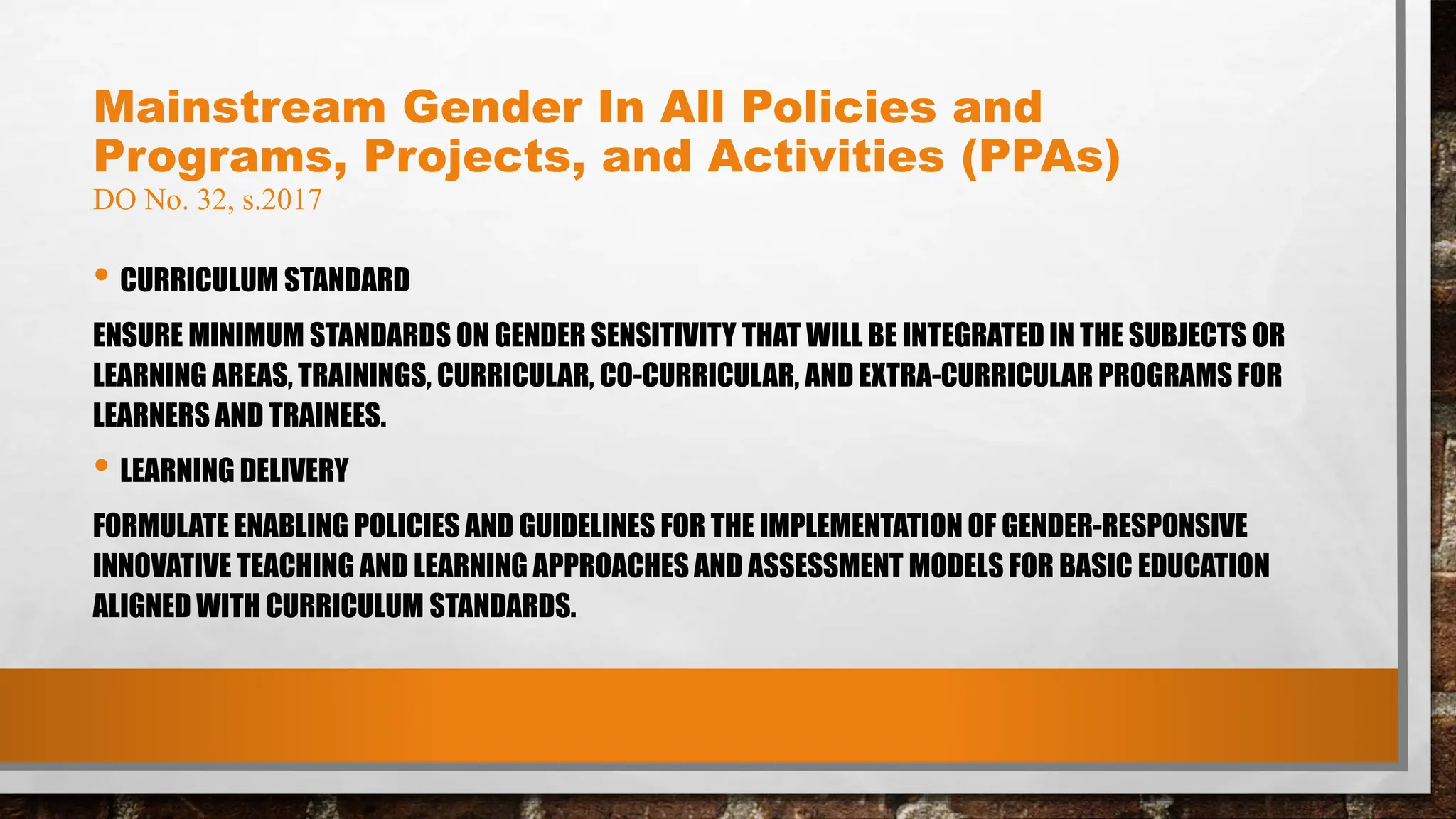 Mainstream Gender In All Policies and Programs, Projects, and Activities (PPAs)
DO No. 32, s.2017

• CURRICULUM STANDARD

ENSURE MINIMUM STANDARDS ON GENDER SENSITIVITY THAT WILL BE INTEGRATED IN THE SUBJECTS OR LEARNING AREAS, TRAININGS, CURRICULAR, CO-CURRICULAR, AND EXTRA-CURRICULAR PROGRAMS FOR LEARNERS AND TRAINEES.

• LEARNING DELIVERY

FORMULATE ENABLING POLICIES AND GUIDELINES FOR THE IMPLEMENTATION OF GENDER-RESPONSIVE INNOVATIVE TEACHING AND LEARNING APPROACHES AND ASSESSMENT MODELS FOR BASIC EDUCATION ALIGNED WITH CURRICULUM STANDARDS.